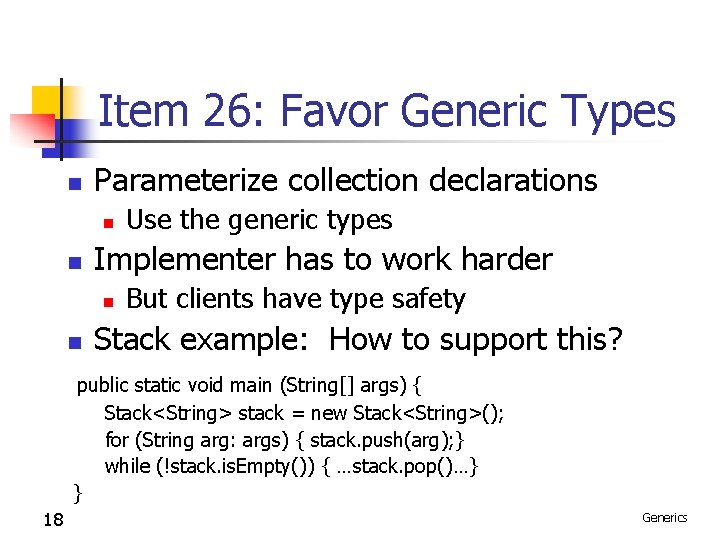 Item 26: Favor Generic Types

• Parameterize collection declarations
• Use the generic types
• Implementer has to work harder
• But clients have type safety
• Stack example: How to support this?

public static void main (String[] args) {
Stack<String> stack = new Stack<String>();
for (String arg: args) { stack.push(arg);}
while (!stack.isEmpty()) { …stack.pop()…}
}

18

Generics